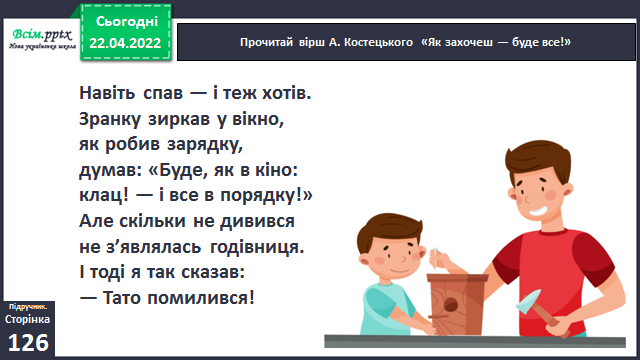 Всім.pptx
Нова українська школа

Сьогодні
22.04.2022

Прочитай вірш А. Костецького «Як захочеш — буде все!»

Навіть спав — і теж хотів.
Зранку зиркав у вікно,
як робив зарядку,
думав: «Буде, як в кіно:
клац! — і все в порядку!»
Але скільки не дивився
не з'являлась годівниця.
І тоді я так сказав:
— Тато помилився!

Підручник.
Сторінка
126